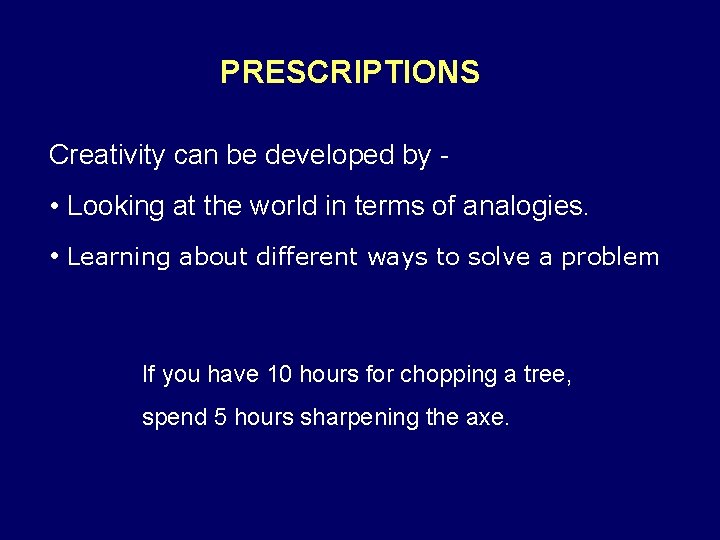 PRESCRIPTIONS

Creativity can be developed by -

• Looking at the world in terms of analogies.

• Learning about different ways to solve a problem

If you have 10 hours for chopping a tree, spend 5 hours sharpening the axe.